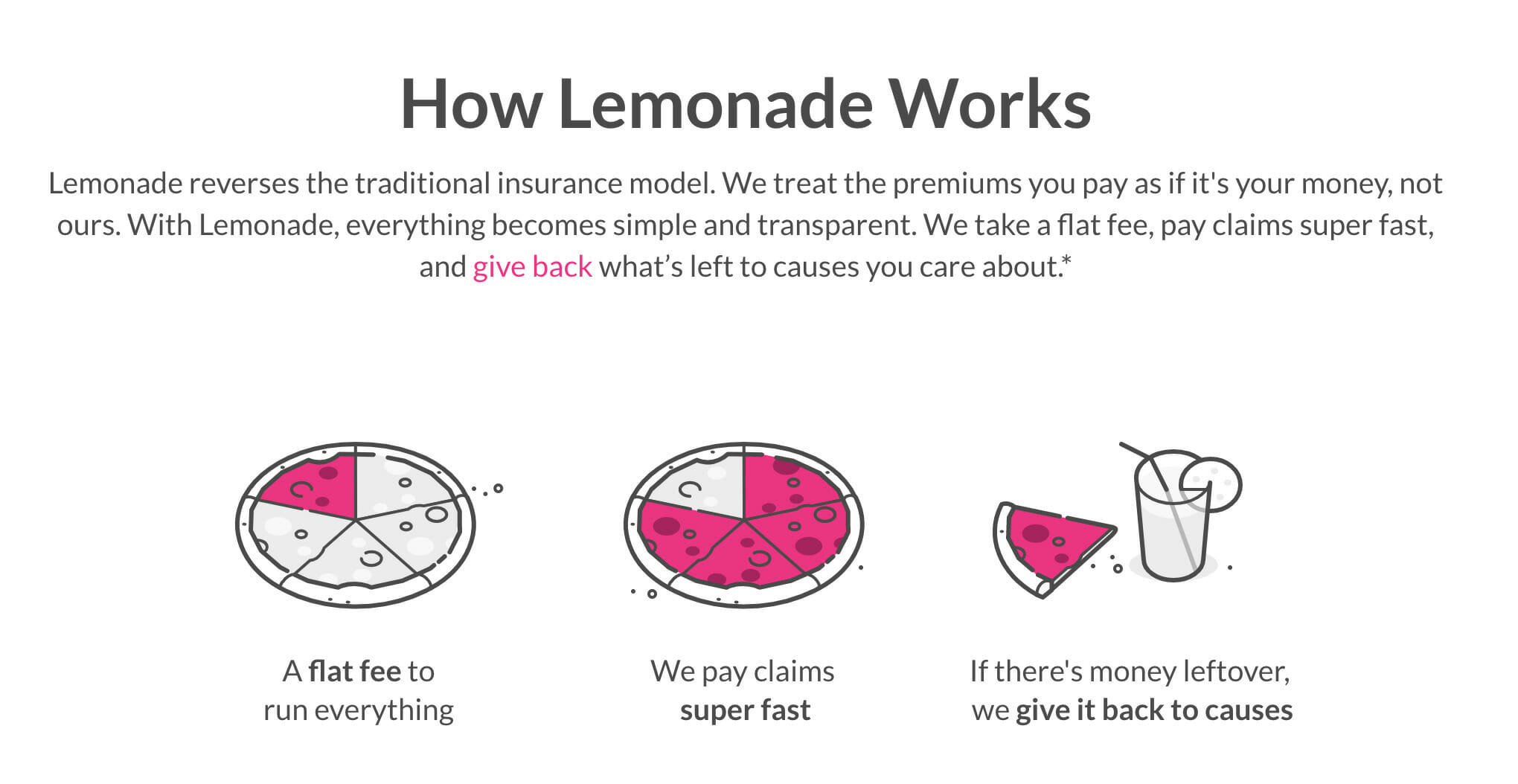 How Lemonade Works

Lemonade reverses the traditional insurance model. We treat the premiums you pay as if it's your money, not ours. With Lemonade, everything becomes simple and transparent. We take a flat fee, pay claims super fast, and give back what’s left to causes you care about.*

A flat fee to run everything

We pay claims super fast

If there's money leftover, we give it back to causes